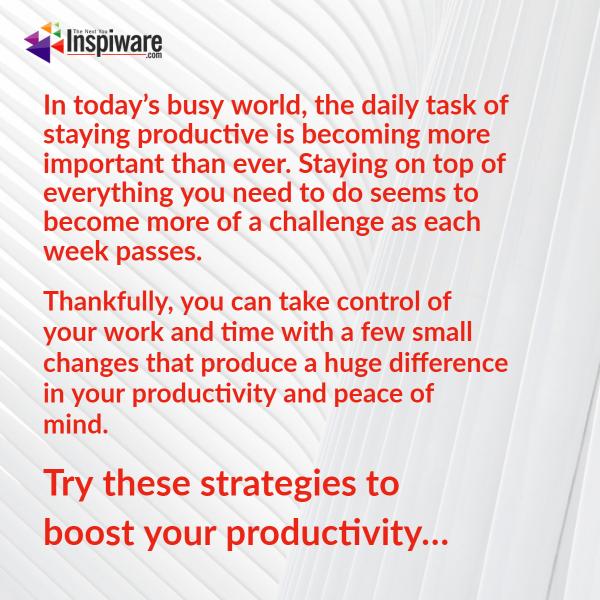 The Next You
Inspiware
.com

In today's busy world, the daily task of staying productive is becoming more important than ever. Staying on top of everything you need to do seems to become more of a challenge as each week passes.

Thankfully, you can take control of your work and time with a few small changes that produce a huge difference in your productivity and peace of mind.

Try these strategies to boost your productivity...